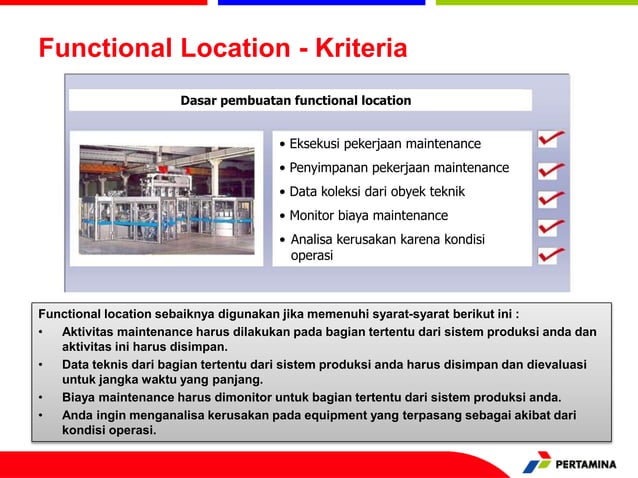 Functional Location - Kriteria

Dasar pembuatan functional location

• Eksekusi pekerjaan maintenance
• Penyimpanan pekerjaan maintenance
• Data koleksi dari obyek teknik
• Monitor biaya maintenance
• Analisa kerusakan karena kondisi operasi

Functional location sebaiknya digunakan jika memenuhi syarat-syarat berikut ini :
• Aktivitas maintenance harus dilakukan pada bagian tertentu dari sistem produksi anda dan aktivitas ini harus disimpan.
• Data teknis dari bagian tertentu dari sistem produksi anda harus disimpan dan dievaluasi untuk jangka waktu yang panjang.
• Biaya maintenance harus dimonitor untuk bagian tertentu dari sistem produksi anda.
• Anda ingin menganalisa kerusakan pada equipment yang terpasang sebagai akibat dari kondisi operasi.

PERTAMINA